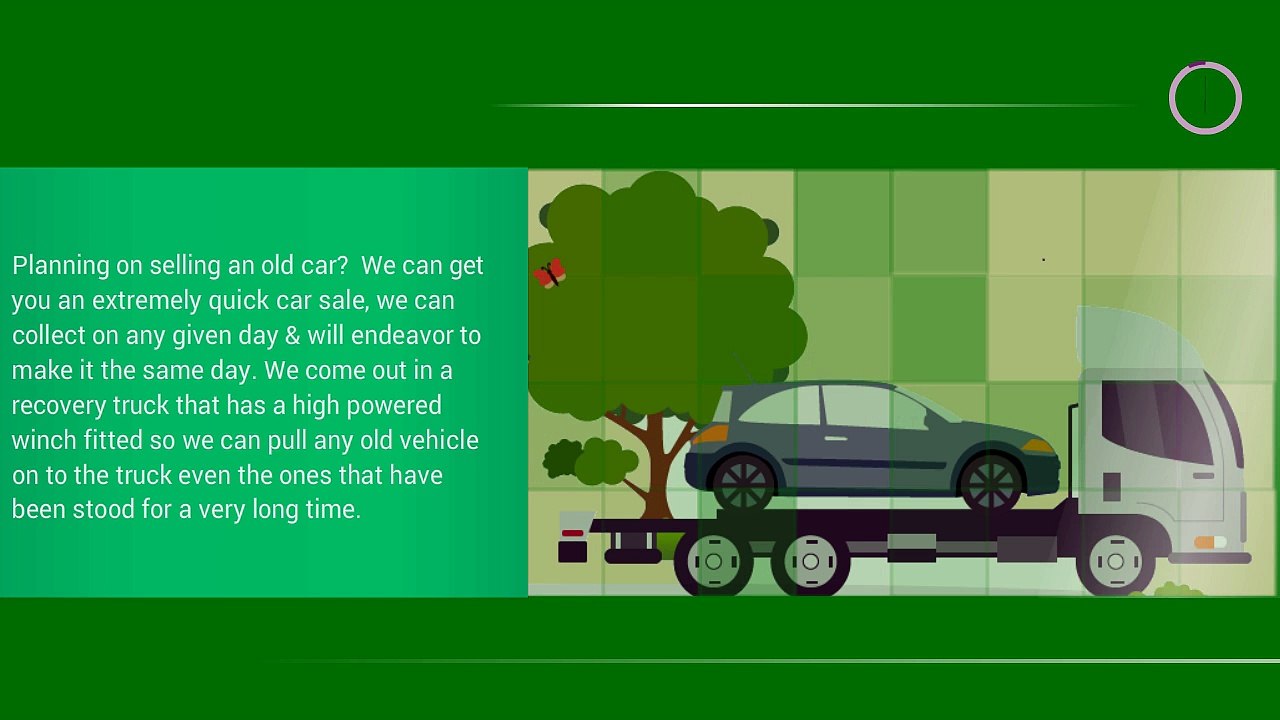 Planning on selling an old car? We can get you an extremely quick car sale, we can collect on any given day & will endeavor to make it the same day. We come out in a recovery truck that has a high powered winch fitted so we can pull any old vehicle on to the truck even the ones that have been stood for a very long time.